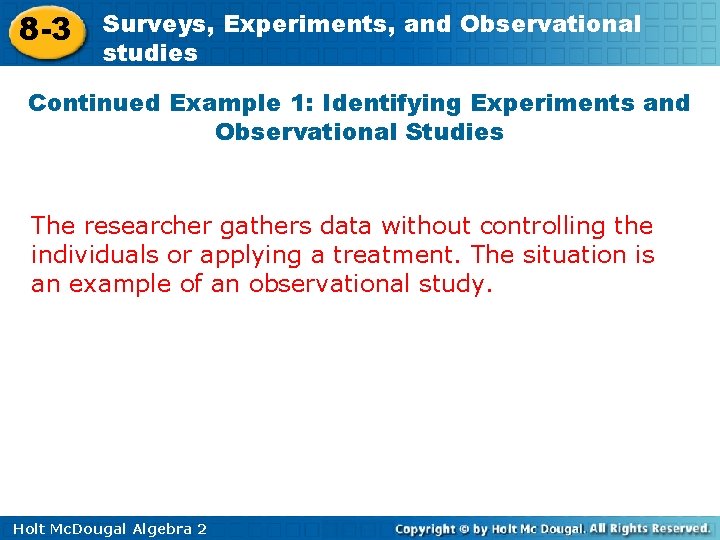 8-3 Surveys, Experiments, and Observational studies

Continued Example 1: Identifying Experiments and Observational Studies

The researcher gathers data without controlling the individuals or applying a treatment. The situation is an example of an observational study.

Holt McDougal Algebra 2

Copyright © by Holt Mc Dougal. All Rights Reserved.